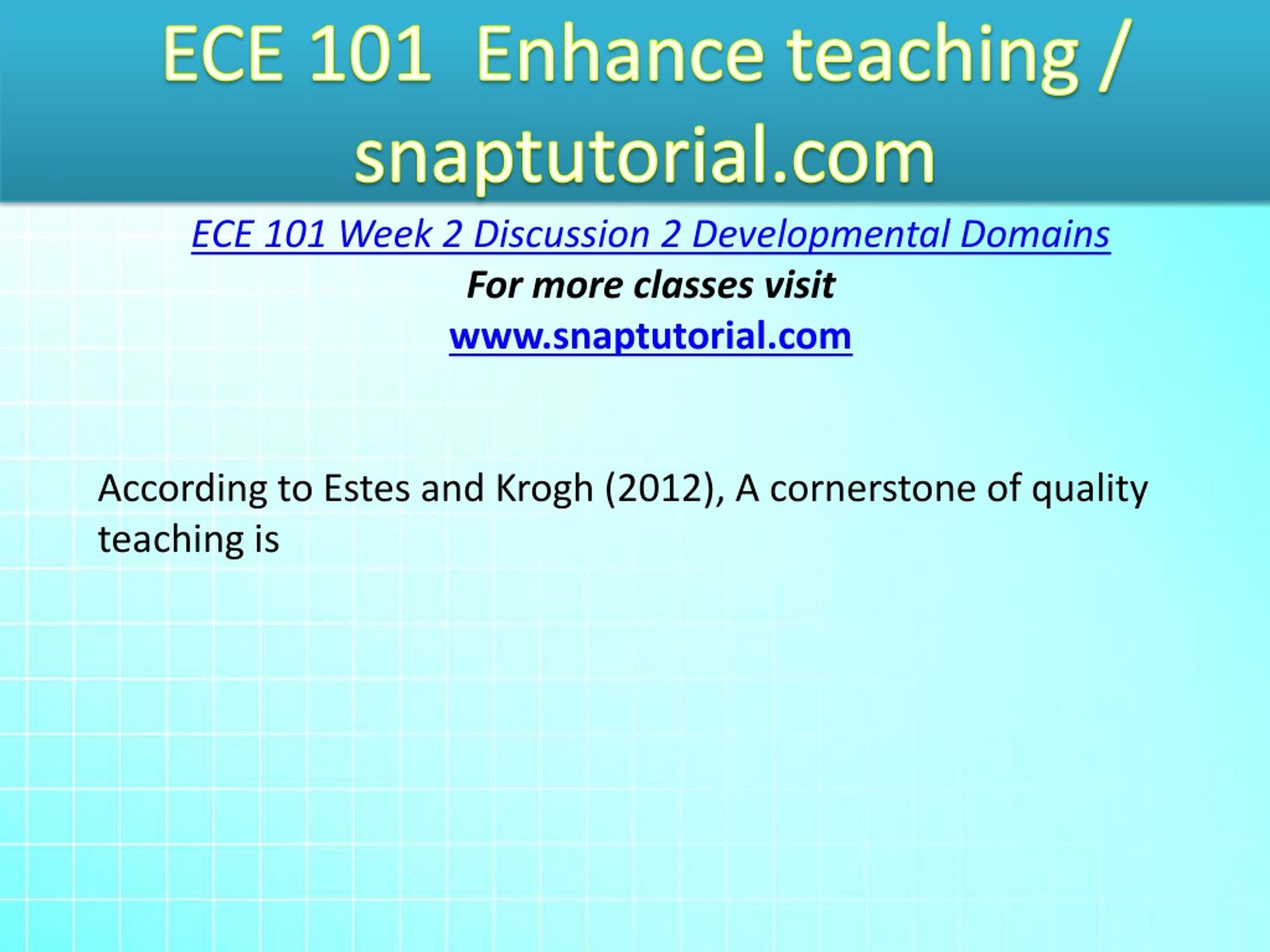 ECE 101 Enhance teaching / snaptutorial.com

ECE 101 Week 2 Discussion 2 Developmental Domains

For more classes visit

www.snaptutorial.com

According to Estes and Krogh (2012), A cornerstone of quality teaching is